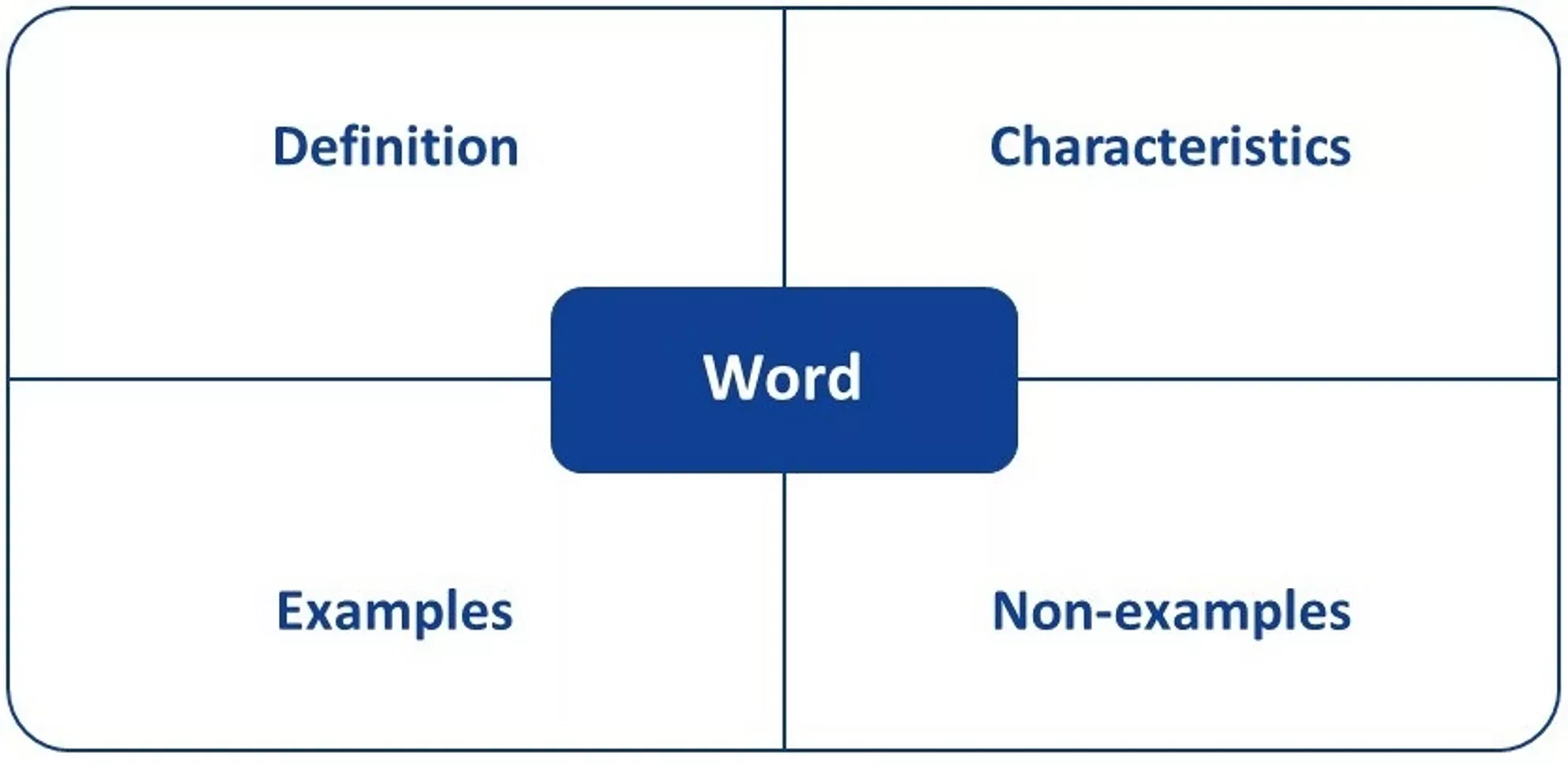 Definition

Characteristics

Word

Examples

Non-examples